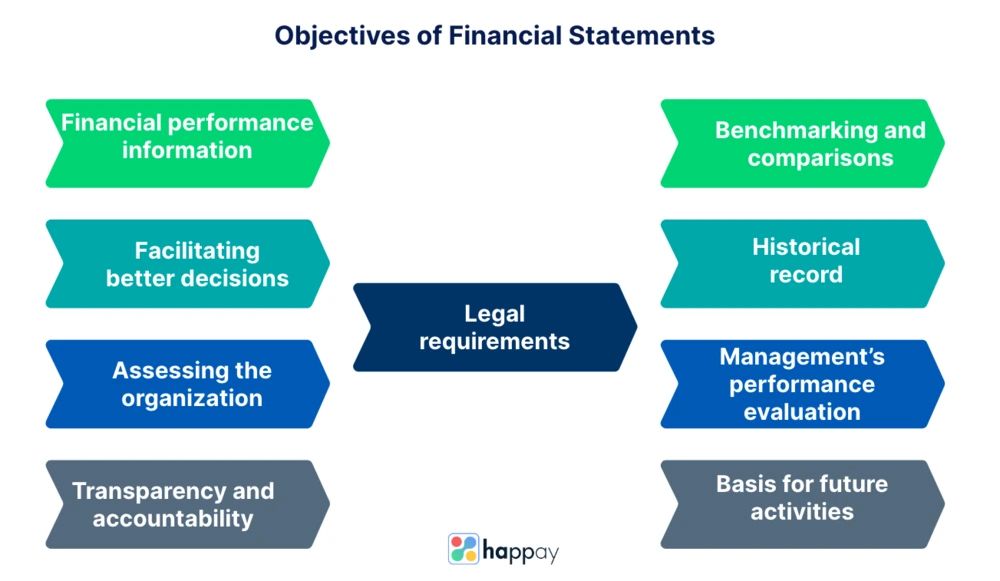 Objectives of Financial Statements

Financial performance information

Facilitating better decisions

Assessing the organization

Transparency and accountability

Legal requirements

Benchmarking and comparisons

Historical record

Management's performance evaluation

Basis for future activities

happay